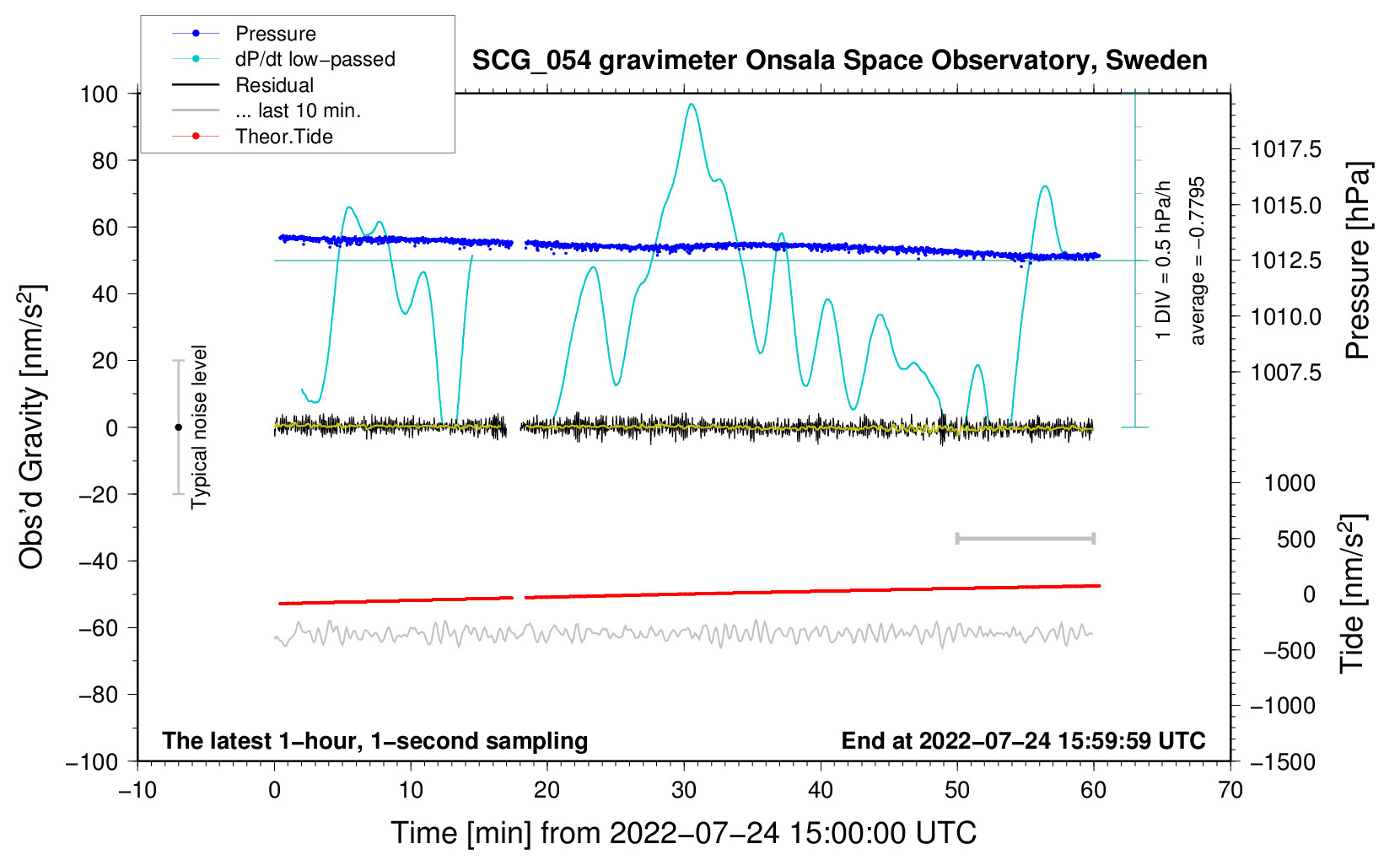 Pressure
dP/dt low−passed
Residual
... last 10 min.
Theor.Tide

SCG_054 gravimeter Onsala Space Observatory, Sweden

100
80
60
40
20
0
−20
−40
−60
−80
−100

Obs'd Gravity [nm/s$^2$]

Typical noise level

1 DIV = 0.5 hPa/h
average = −0.7795

1017.5
1015.0
1012.5
1010.0
1007.5

Pressure [hPa]

1000
500
0
−500
−1000
−1500

Tide [nm/s$^2$]

The latest 1−hour, 1−second sampling

End at 2022−07−24 15:59:59 UTC

−10
0
10
20
30
40
50
60
70

Time [min] from 2022−07−24 15:00:00 UTC